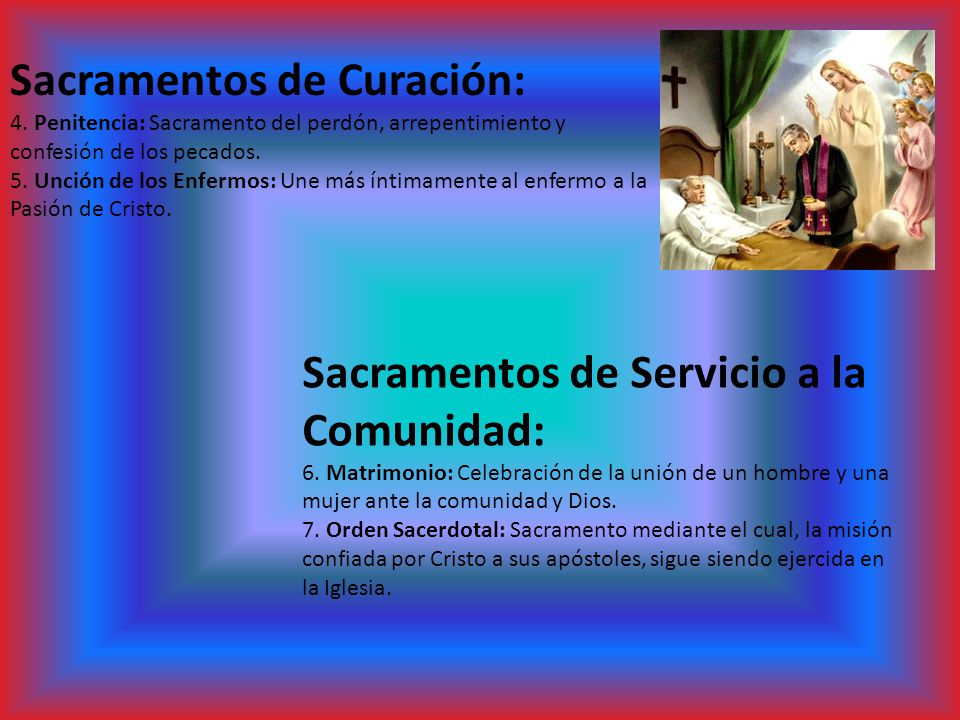 Sacramentos de Curación:

4. Penitencia: Sacramento del perdón, arrepentimiento y confesión de los pecados.
5. Unción de los Enfermos: Une más íntimamente al enfermo a la Pasión de Cristo.

Sacramentos de Servicio a la Comunidad:

6. Matrimonio: Celebración de la unión de un hombre y una mujer ante la comunidad y Dios.
7. Orden Sacerdotal: Sacramento mediante el cual, la misión confiada por Cristo a sus apóstoles, sigue siendo ejercida en la Iglesia.